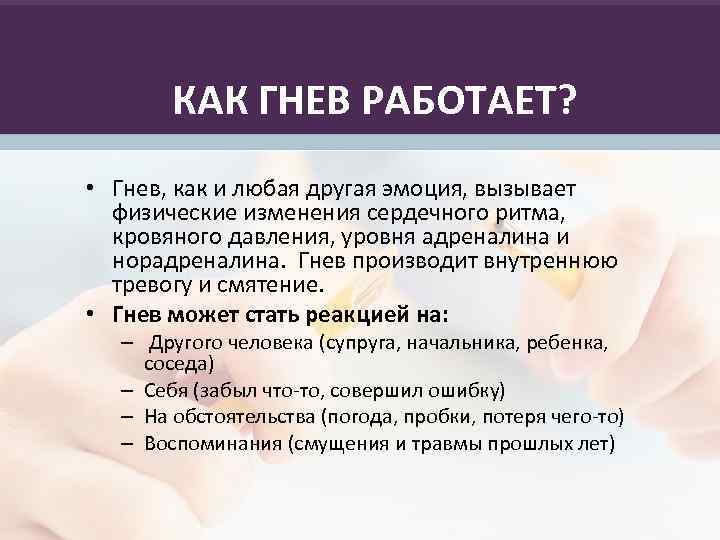 КАК ГНЕВ РАБОТАЕТ?

• Гнев, как и любая другая эмоция, вызывает физические изменения сердечного ритма, кровяного давления, уровня адреналина и норадреналина. Гнев производит внутреннюю тревогу и смятение.
• Гнев может стать реакцией на:
– Другого человека (супруга, начальника, ребенка, соседа)
– Себя (забыл что-то, совершил ошибку)
– На обстоятельства (погода, пробки, потеря чего-то)
– Воспоминания (смущения и травмы прошлых лет)